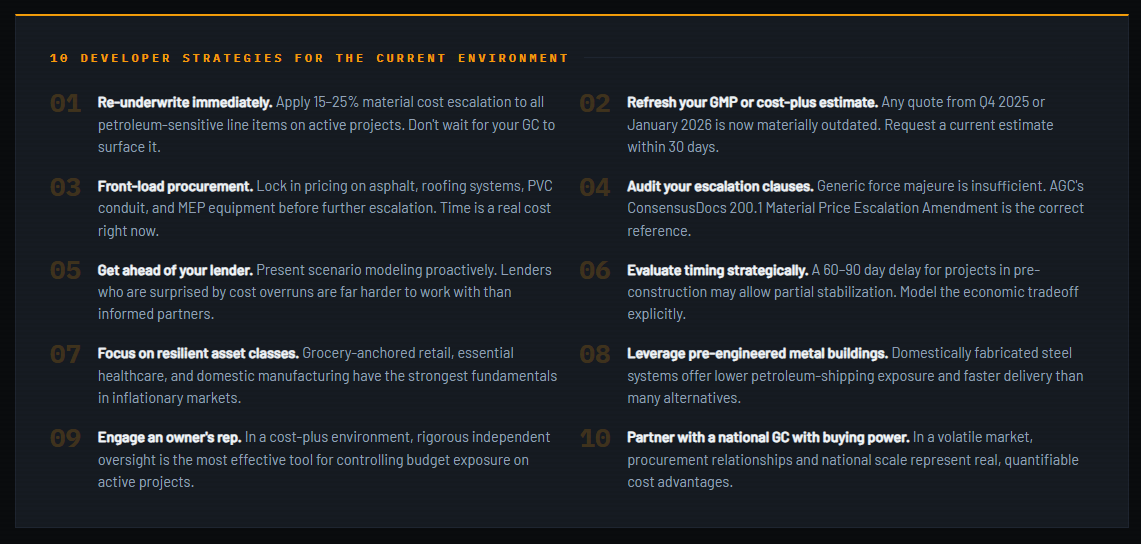 10 DEVELOPER STRATEGIES FOR THE CURRENT ENVIRONMENT

01 Re-underwrite immediately. Apply 15–25% material cost escalation to all petroleum-sensitive line items on active projects. Don't wait for your GC to surface it.

02 Refresh your GMP or cost-plus estimate. Any quote from Q4 2025 or January 2026 is now materially outdated. Request a current estimate within 30 days.

03 Front-load procurement. Lock in pricing on asphalt, roofing systems, PVC conduit, and MEP equipment before further escalation. Time is a real cost right now.

04 Audit your escalation clauses. Generic force majeure is insufficient. AGC's ConsensusDocs 200.1 Material Price Escalation Amendment is the correct reference.

05 Get ahead of your lender. Present scenario modeling proactively. Lenders who are surprised by cost overruns are far harder to work with than informed partners.

06 Evaluate timing strategically. A 60–90 day delay for projects in pre-construction may allow partial stabilization. Model the economic tradeoff explicitly.

07 Focus on resilient asset classes. Grocery-anchored retail, essential healthcare, and domestic manufacturing have the strongest fundamentals in inflationary markets.

08 Leverage pre-engineered metal buildings. Domestically fabricated steel systems offer lower petroleum-shipping exposure and faster delivery than many alternatives.

09 Engage an owner's rep. In a cost-plus environment, rigorous independent oversight is the most effective tool for controlling budget exposure on active projects.

10 Partner with a national GC with buying power. In a volatile market, procurement relationships and national scale represent real, quantifiable cost advantages.